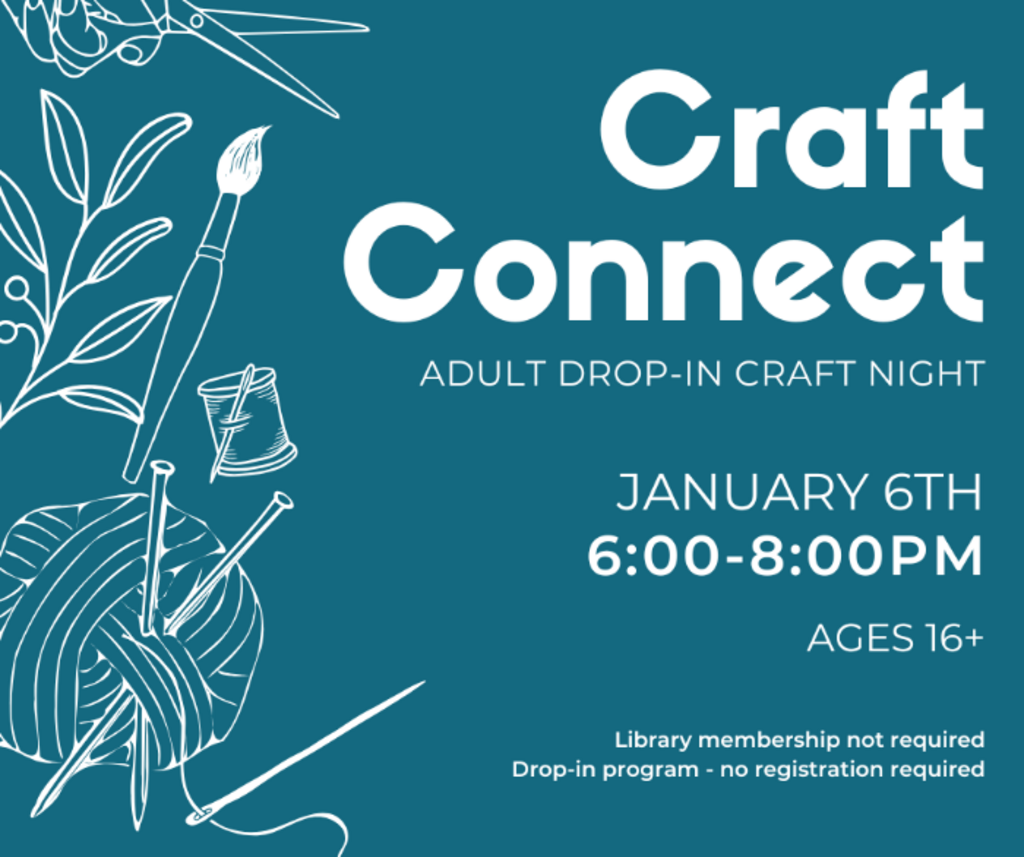 Craft Connect

ADULT DROP-IN CRAFT NIGHT

JANUARY 6TH
6:00-8:00PM

AGES 16+

Library membership not required
Drop-in program - no registration required